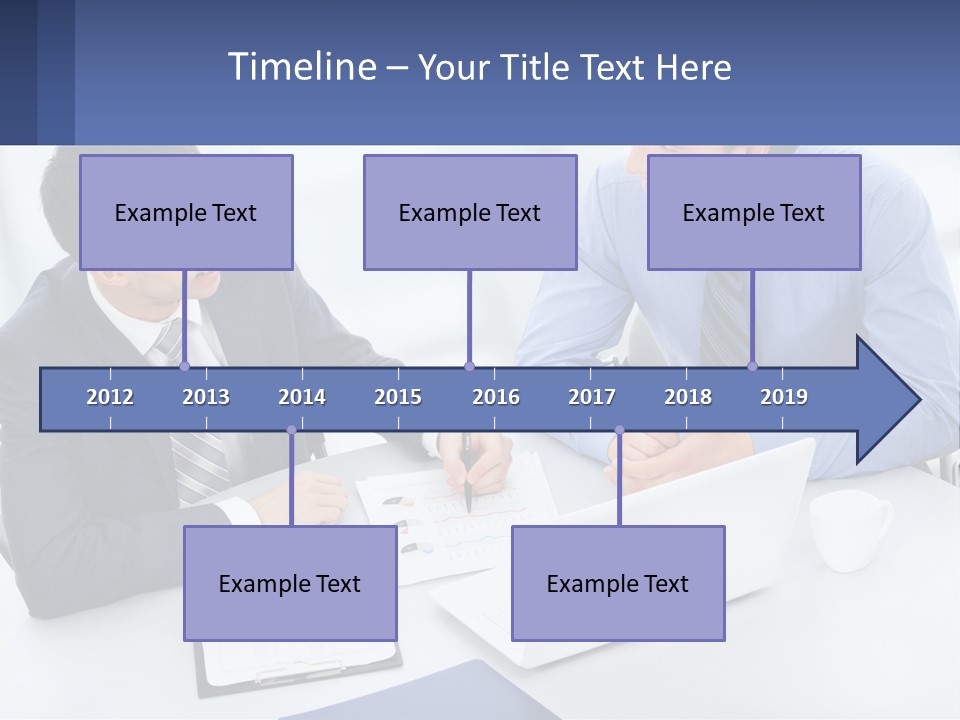 Timeline – Your Title Text Here

Example Text

Example Text

Example Text

2012 2013 2014 2015 2016 2017 2018 2019

Example Text

Example Text